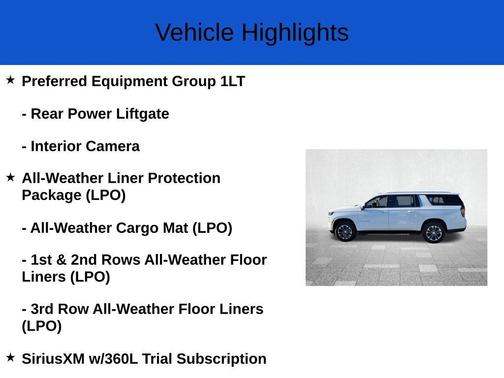 Vehicle Highlights

★ Preferred Equipment Group 1LT

- Rear Power Liftgate

- Interior Camera

★ All-Weather Liner Protection Package (LPO)

- All-Weather Cargo Mat (LPO)

- 1st & 2nd Rows All-Weather Floor Liners (LPO)

- 3rd Row All-Weather Floor Liners (LPO)

★ SiriusXM w/360L Trial Subscription